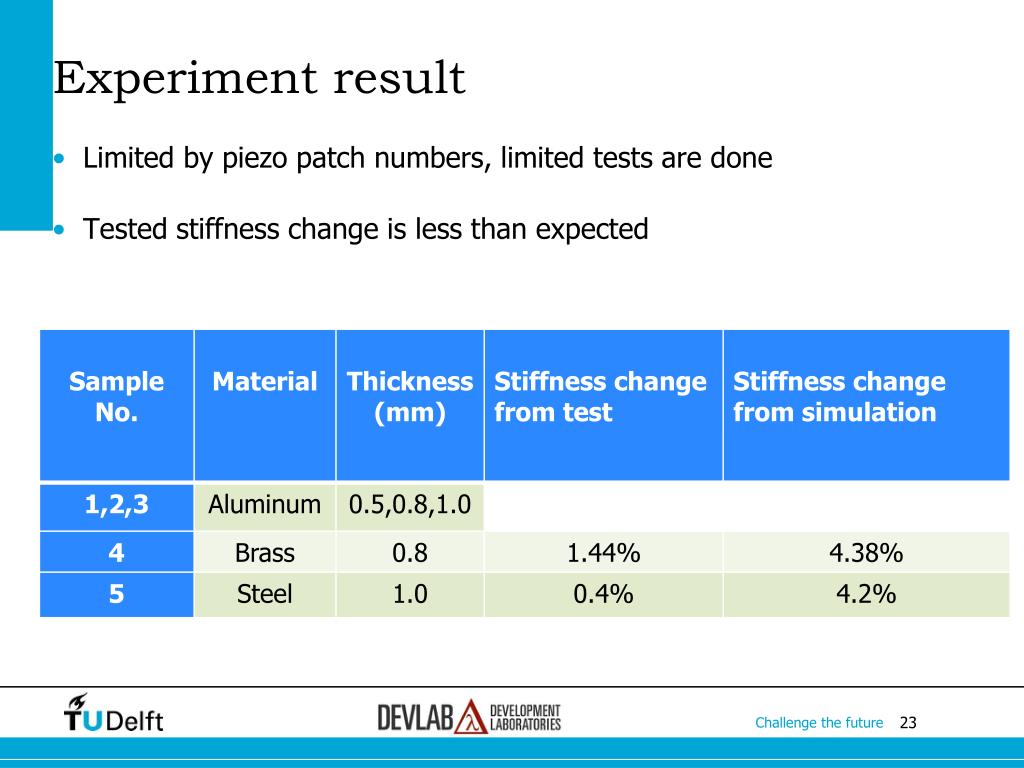 Experiment result

• Limited by piezo patch numbers, limited tests are done

• Tested stiffness change is less than expected

| Sample No. | Material | Thickness (mm) | Stiffness change from test | Stiffness change from simulation |
|---|---|---|---|---|
| 1,2,3 | Aluminum | 0.5,0.8,1.0 | | |
| 4 | Brass | 0.8 | 1.44% | 4.38% |
| 5 | Steel | 1.0 | 0.4% | 4.2% |

TUDelft

DEVLAB DEVELOPMENT LABORATORIES

Challenge the future 23